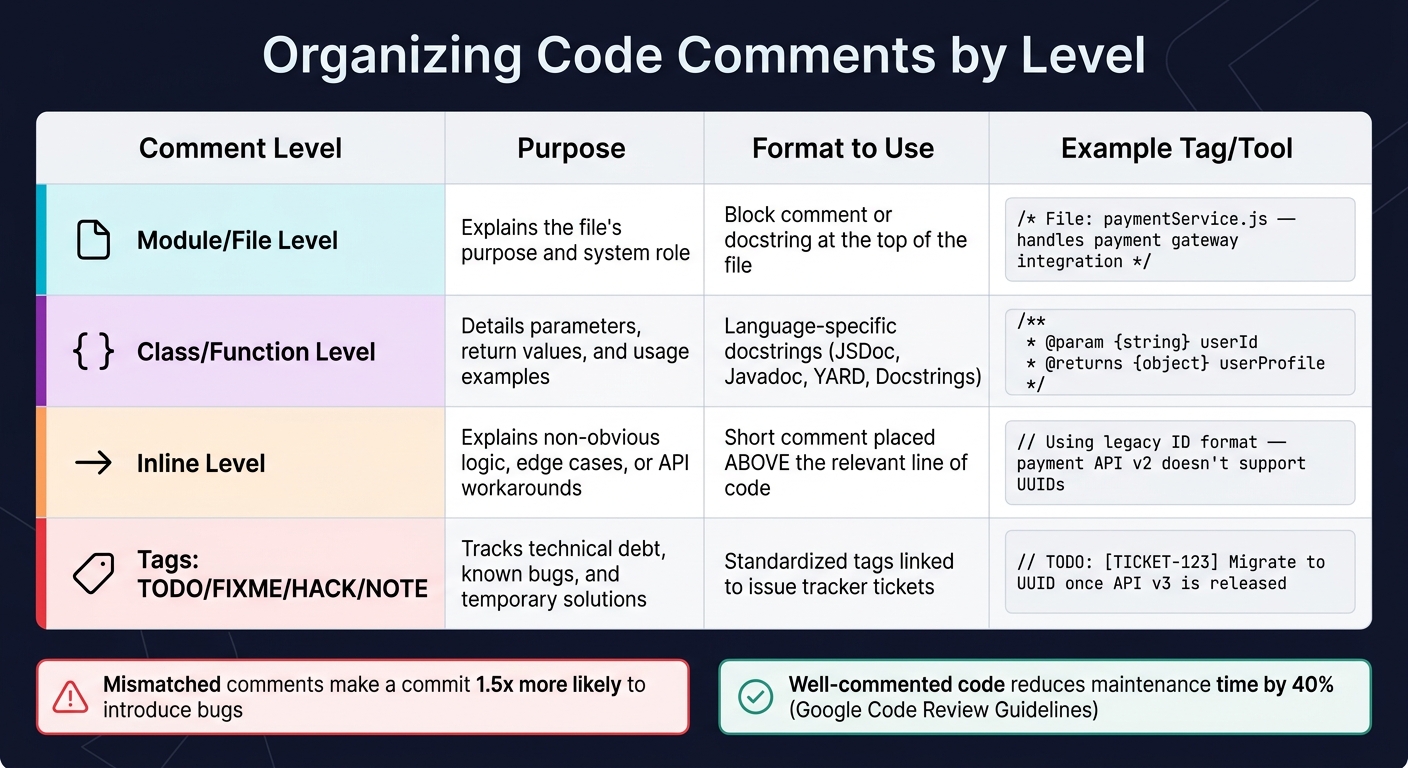 Organizing Code Comments by Level

| Comment Level | Purpose | Format to Use | Example Tag/Tool |
|---|---|---|---|
| Module/File Level | Explains the file's purpose and system role | Block comment or docstring at the top of the file | /* File: paymentService.js — handles payment gateway integration */ |
| Class/Function Level | Details parameters, return values, and usage examples | Language-specific docstrings (JSDoc, Javadoc, YARD, Docstrings) | /** * @param {string} userId * @returns {object} userProfile */ |
| Inline Level | Explains non-obvious logic, edge cases, or API workarounds | Short comment placed ABOVE the relevant line of code | // Using legacy ID format — payment API v2 doesn't support UUIDs |
| Tags: TODO/FIXME/HACK/NOTE | Tracks technical debt, known bugs, and temporary solutions | Standardized tags linked to issue tracker tickets | // TODO: [TICKET-123] Migrate to UUID once API v3 is released |

Mismatched comments make a commit 1.5x more likely to introduce bugs

Well-commented code reduces maintenance time by 40% (Google Code Review Guidelines)